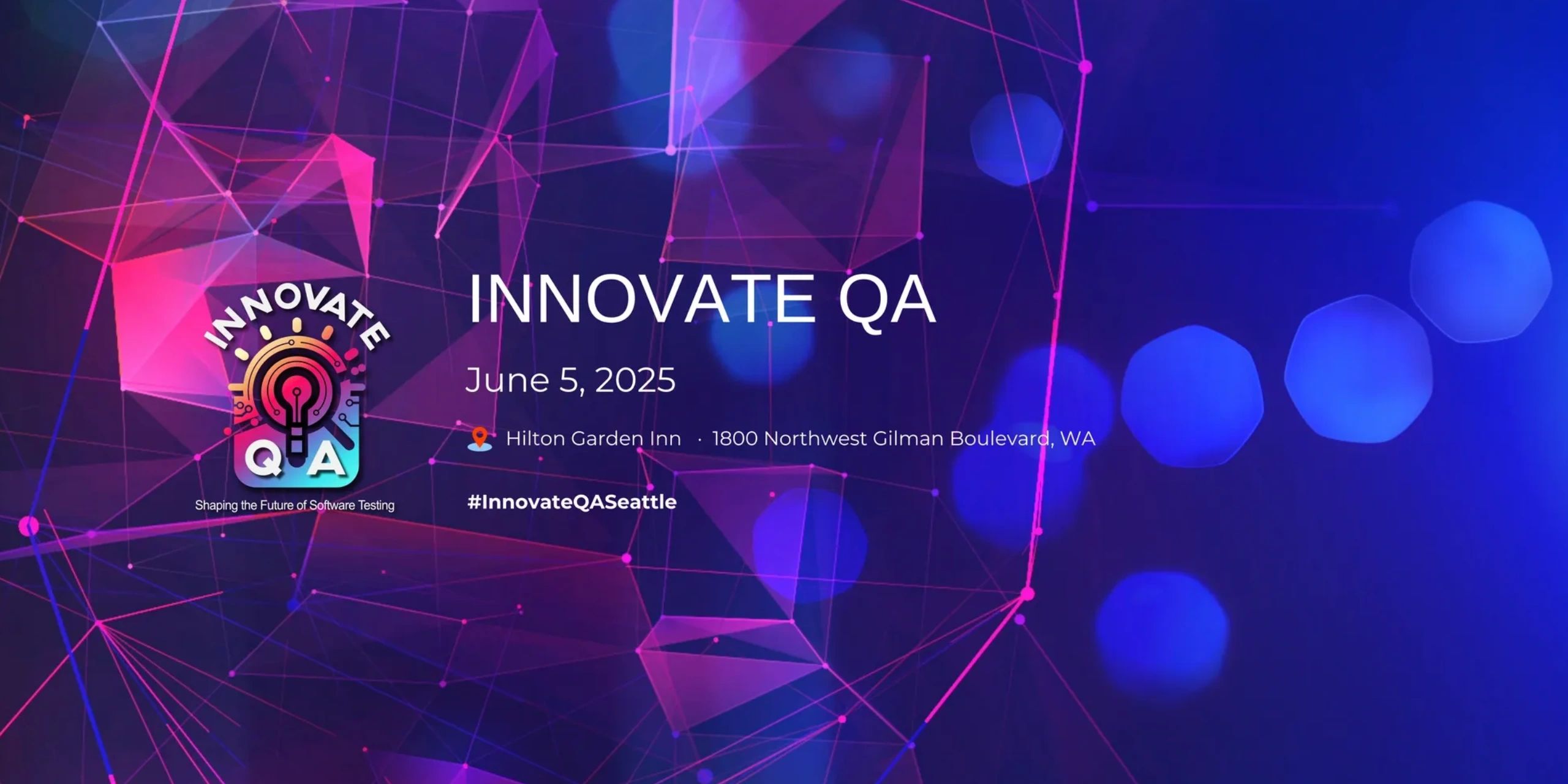 INNOVATE
QA
Shaping the Future of Software Testing

INNOVATE QA

June 5, 2025

Hilton Garden Inn · 1800 Northwest Gilman Boulevard, WA

#InnovateQASeattle